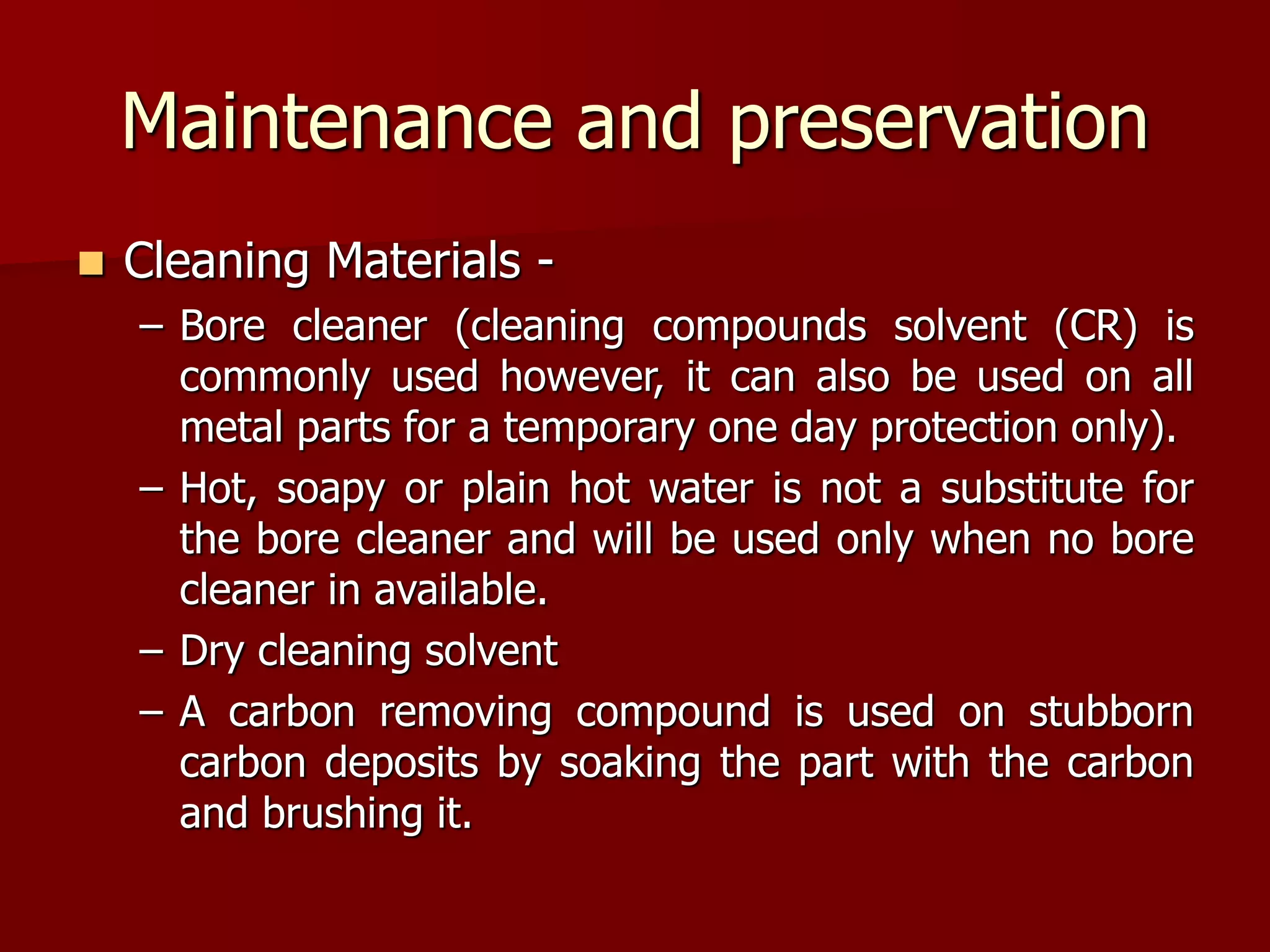 Maintenance and preservation

Cleaning Materials -

– Bore cleaner (cleaning compounds solvent (CR) is commonly used however, it can also be used on all metal parts for a temporary one day protection only).

– Hot, soapy or plain hot water is not a substitute for the bore cleaner and will be used only when no bore cleaner in available.

– Dry cleaning solvent

– A carbon removing compound is used on stubborn carbon deposits by soaking the part with the carbon and brushing it.